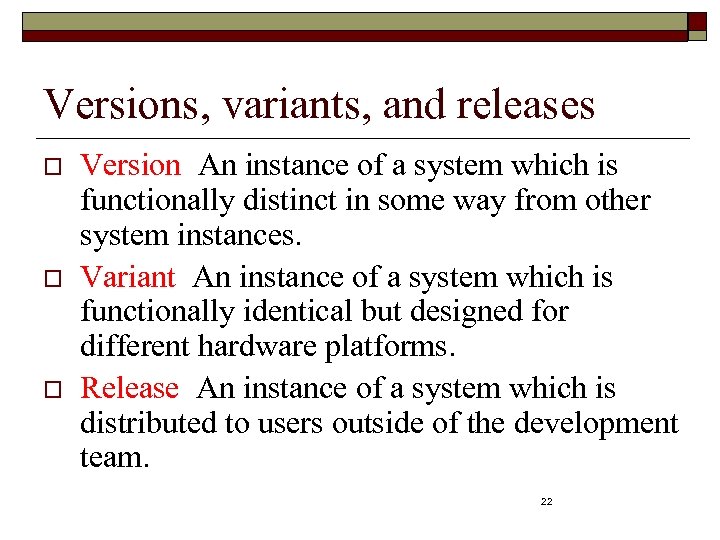 Versions, variants, and releases

Version An instance of a system which is functionally distinct in some way from other system instances.

Variant An instance of a system which is functionally identical but designed for different hardware platforms.

Release An instance of a system which is distributed to users outside of the development team.

22